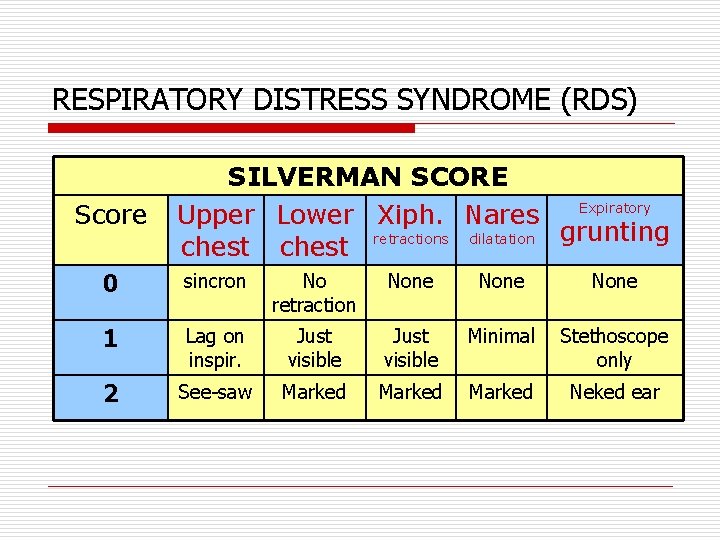 RESPIRATORY DISTRESS SYNDROME (RDS)

SILVERMAN SCORE

| Score | Upper chest | Lower chest | Xiph. retractions | Nares dilatation | Expiratory grunting |
|---|---|---|---|---|---|
| 0 | sincron | No retraction | None | None | None |
| 1 | Lag on inspir. | Just visible | Just visible | Minimal | Stethoscope only |
| 2 | See-saw | Marked | Marked | Marked | Neked ear |